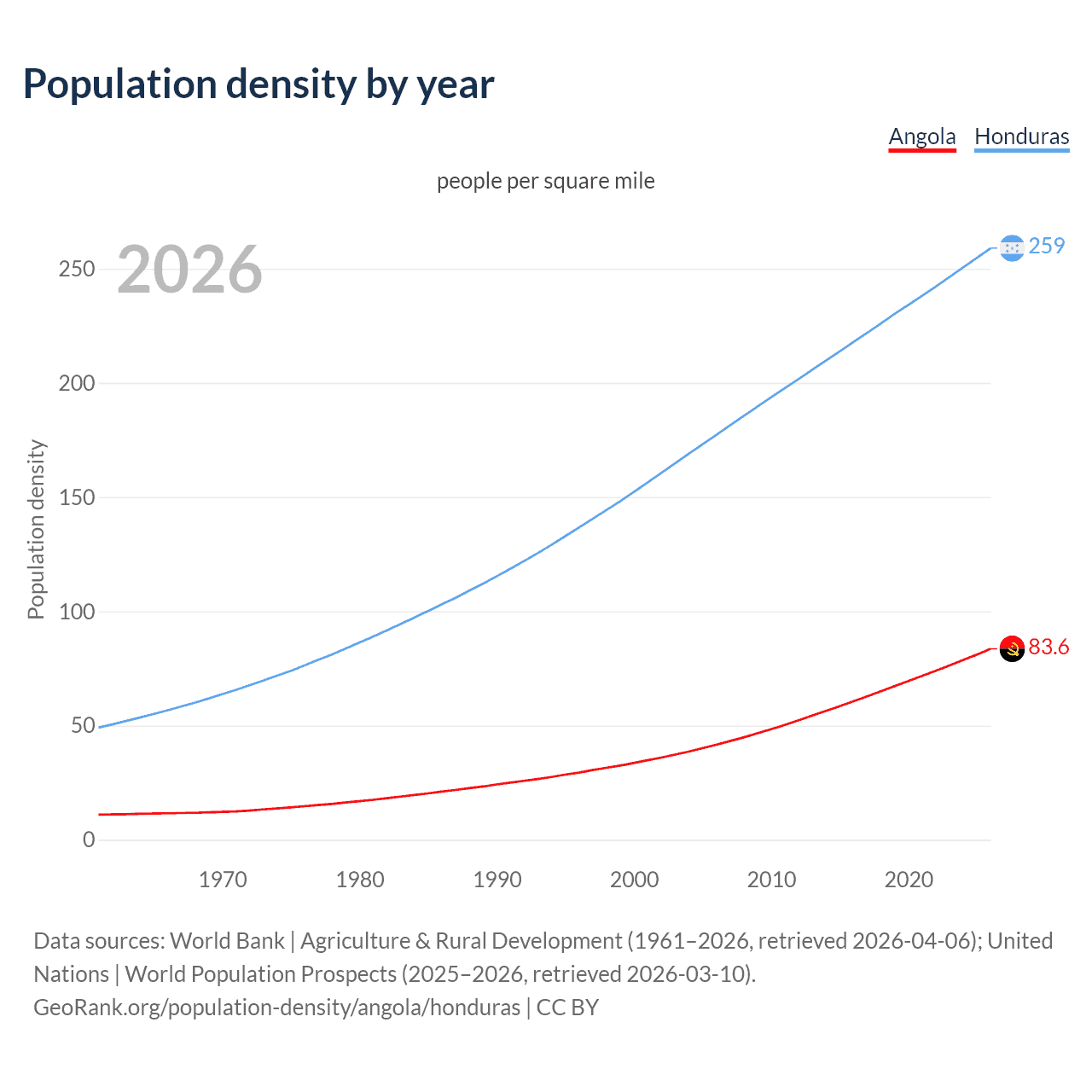 Population density by year

Angola Honduras

people per square mile

2026

Population density

250
200
150
100
50
0

259
83.6

1970 1980 1990 2000 2010 2020

Data sources: World Bank | Agriculture & Rural Development (1961–2026, retrieved 2026-04-06); United Nations | World Population Prospects (2025–2026, retrieved 2026-03-10).
GeoRank.org/population-density/angola/honduras | CC BY